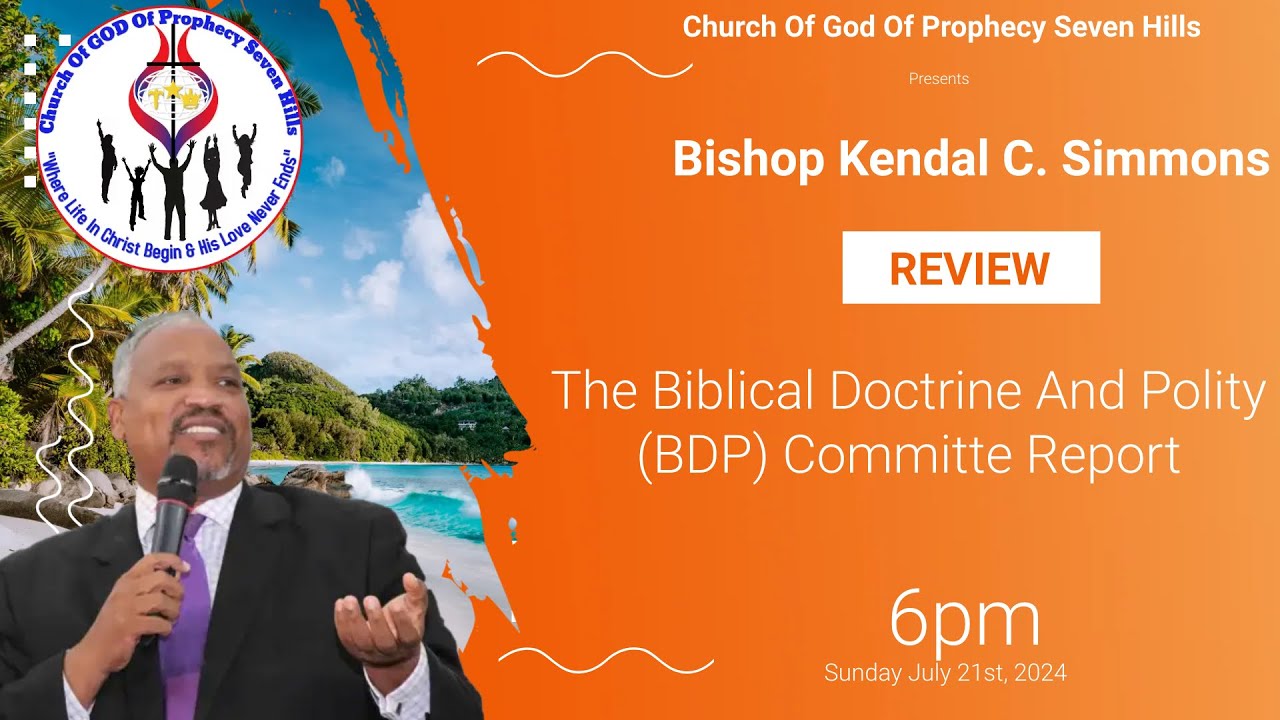 Church Of GOD Of Prophecy Seven Hills

"Where Life In Christ Begin & His Love Never Ends"

Church Of God Of Prophecy Seven Hills

Presents

Bishop Kendal C. Simmons

REVIEW

The Biblical Doctrine And Polity (BDP) Committe Report

6pm

Sunday July 21st, 2024